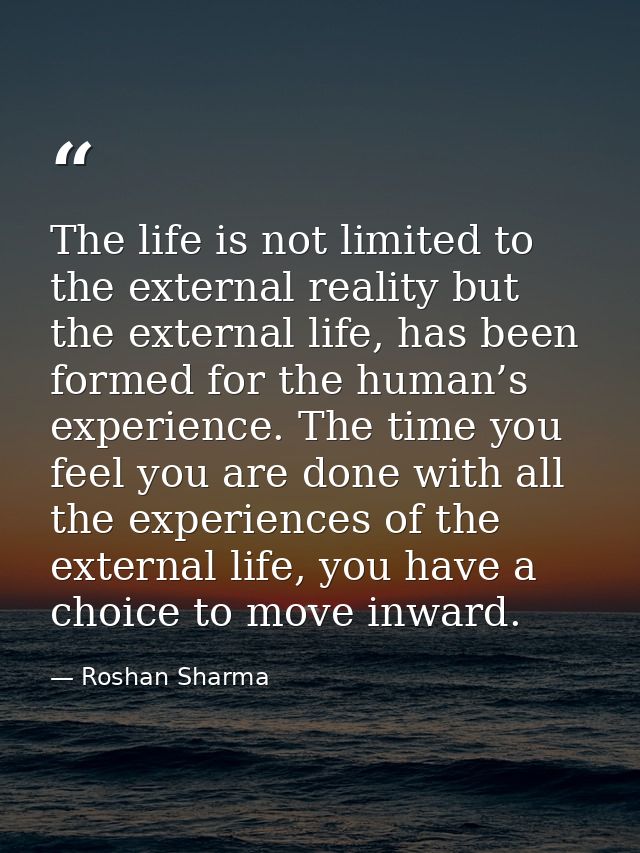 “

The life is not limited to the external reality but the external life, has been formed for the human’s experience. The time you feel you are done with all the experiences of the external life, you have a choice to move inward.

— Roshan Sharma